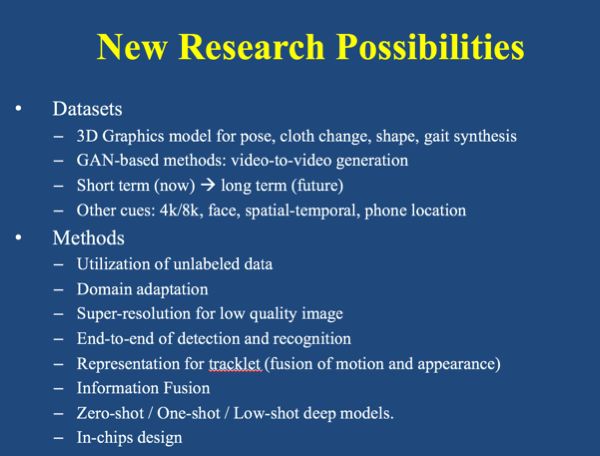 New Research Possibilities

• Datasets
– 3D Graphics model for pose, cloth change, shape, gait synthesis
– GAN-based methods: video-to-video generation
– Short term (now) → long term (future)
– Other cues: 4k/8k, face, spatial-temporal, phone location
• Methods
– Utilization of unlabeled data
– Domain adaptation
– Super-resolution for low quality image
– End-to-end of detection and recognition
– Representation for tracklet (fusion of motion and appearance)
– Information Fusion
– Zero-shot / One-shot / Low-shot deep models.
– In-chips design